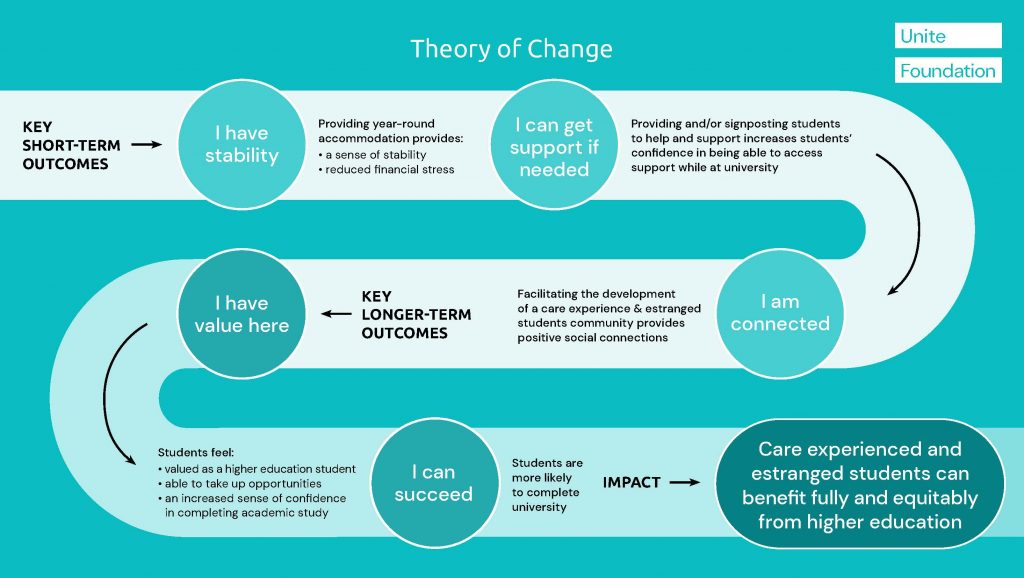 Theory of Change

Unite
Foundation

KEY SHORT-TERM OUTCOMES

I have stability

Providing year-round accommodation provides:
• a sense of stability
• reduced financial stress

I can get support if needed

Providing and/or signposting students to help and support increases students' confidence in being able to access support while at university

I am connected

Facilitating the development of a care experience & estranged students community provides positive social connections

KEY LONGER-TERM OUTCOMES

I have value here

Students feel:
• valued as a higher education student
• able to take up opportunities
• an increased sense of confidence in completing academic study

I can succeed

Students are more likely to complete university

IMPACT

Care experienced and estranged students can benefit fully and equitably from higher education